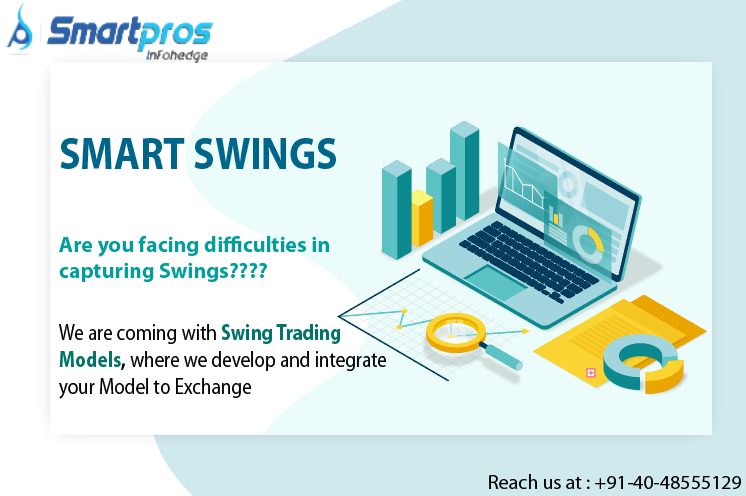 Smartpros
Infohedge

SMART SWINGS

Are you facing difficulties in capturing Swings????

We are coming with Swing Trading Models, where we develop and integrate your Model to Exchange

Reach us at : +91-40-48555129